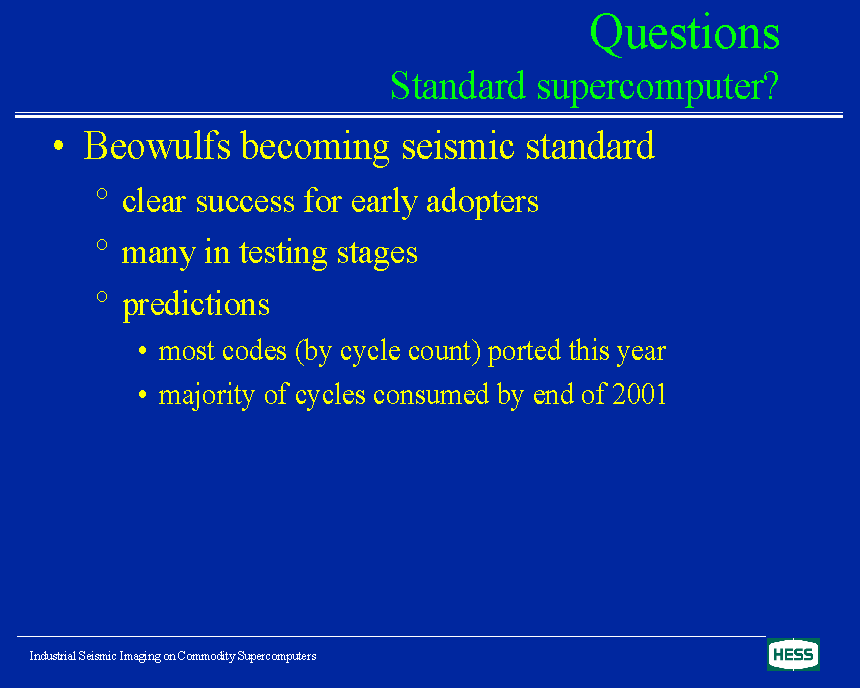 Questions
Standard supercomputer?

• Beowulfs becoming seismic standard
  ◦ clear success for early adopters
  ◦ many in testing stages
  ◦ predictions
    • most codes (by cycle count) ported this year
    • majority of cycles consumed by end of 2001

Industrial Seismic Imaging on Commodity Supercomputers

HESS